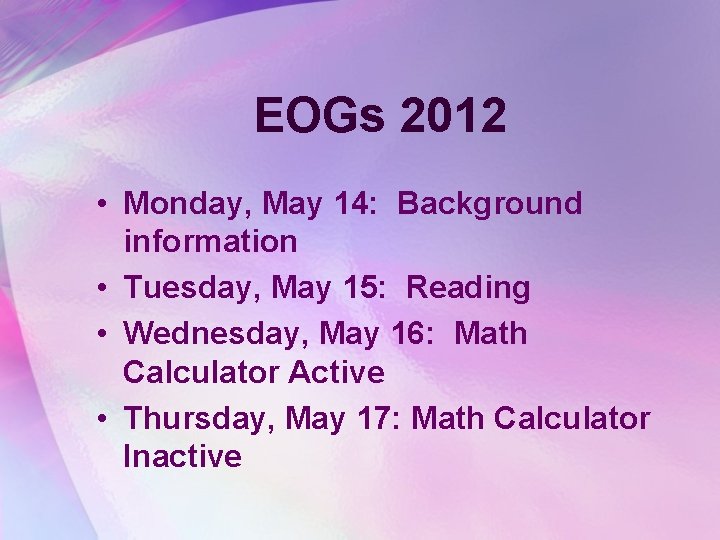 EOGs 2012

• Monday, May 14: Background information
• Tuesday, May 15: Reading
• Wednesday, May 16: Math Calculator Active
• Thursday, May 17: Math Calculator Inactive